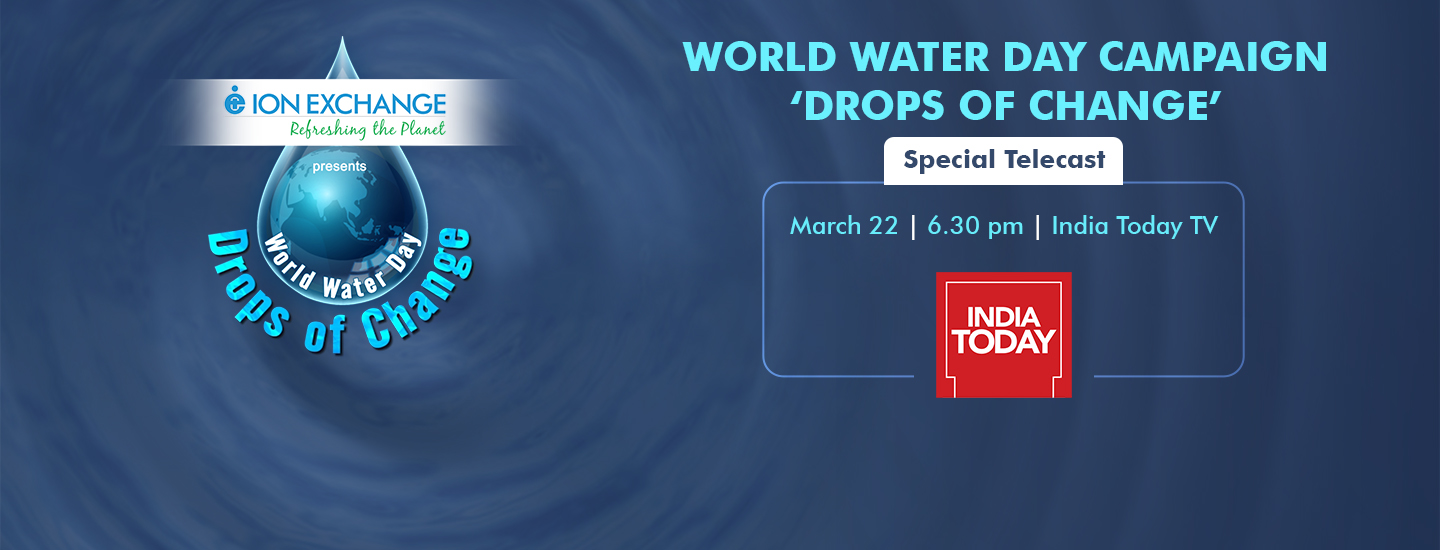 ION EXCHANGE
Refreshing the Planet
presents
World Water Day
Drops of Change

WORLD WATER DAY CAMPAIGN
'DROPS OF CHANGE'

Special Telecast

March 22 | 6.30 pm | India Today TV

INDIA TODAY